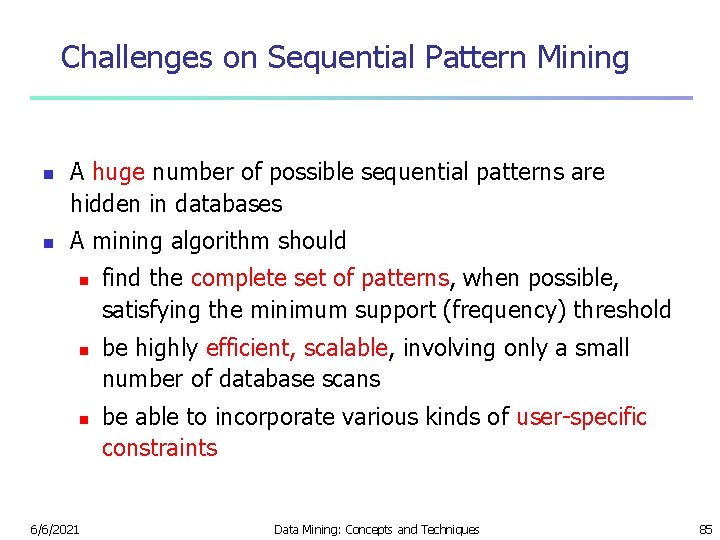 Challenges on Sequential Pattern Mining

- A huge number of possible sequential patterns are hidden in databases
- A mining algorithm should
  - find the complete set of patterns, when possible, satisfying the minimum support (frequency) threshold
  - be highly efficient, scalable, involving only a small number of database scans
  - be able to incorporate various kinds of user-specific constraints

6/6/2021 Data Mining: Concepts and Techniques 85